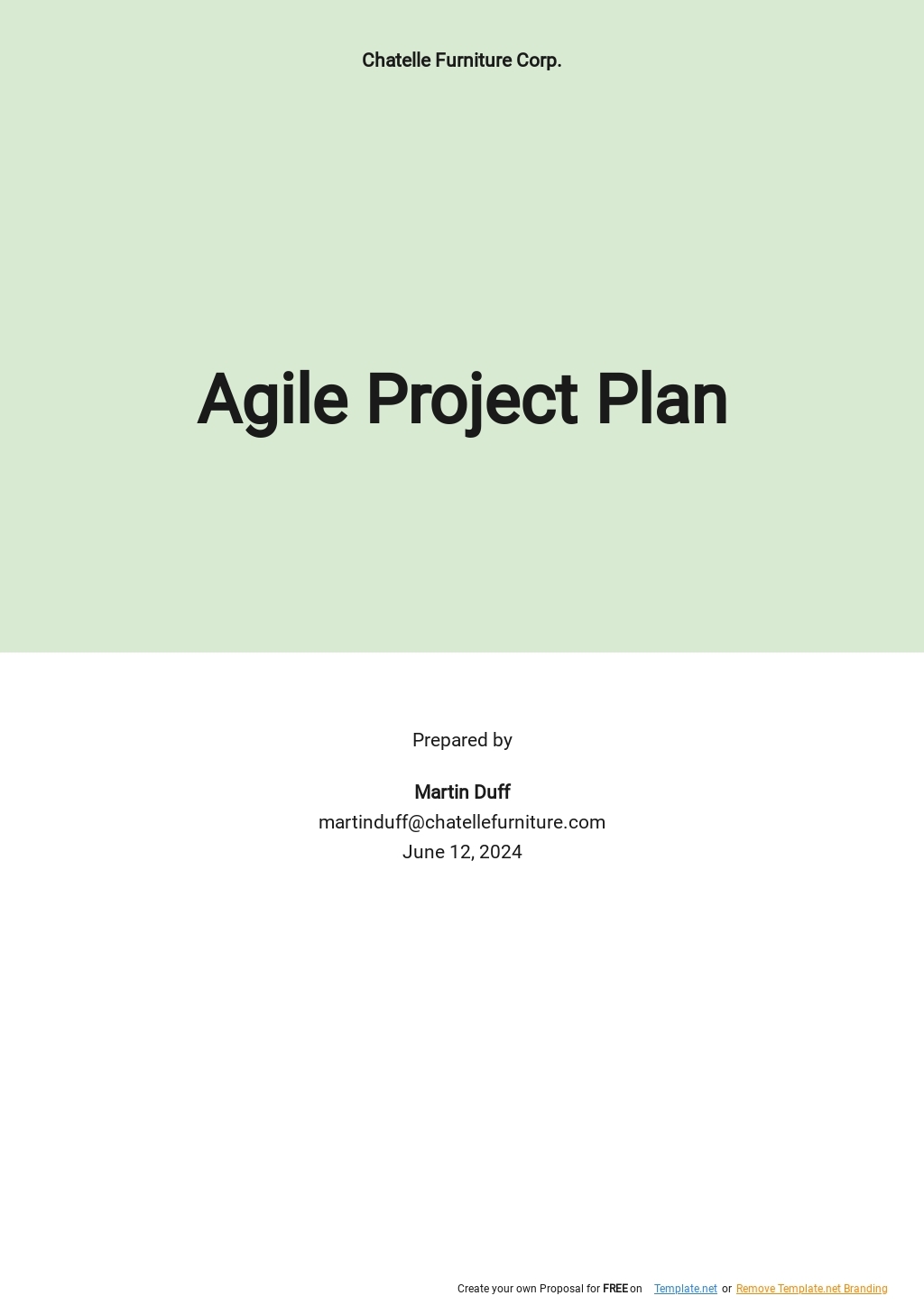 Chatelle Furniture Corp.

Agile Project Plan

Prepared by

Martin Duff
martinduff@chatellefurniture.com
June 12, 2024

Create your own Proposal for FREE on Template.net or Remove Template.net Branding